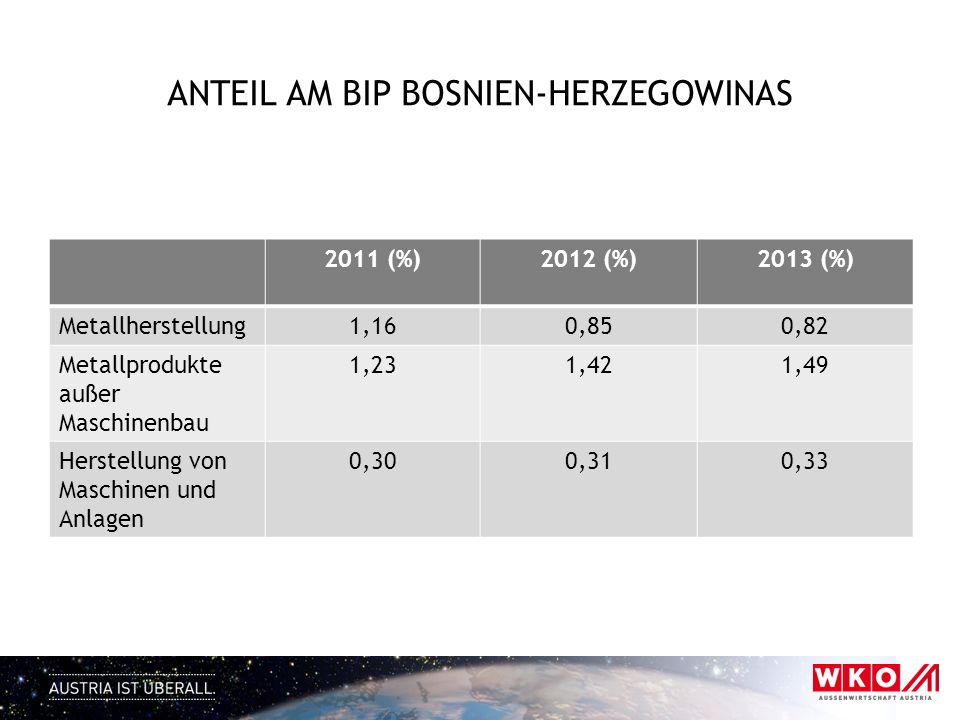 ANTEIL AM BIP BOSNIEN-HERZEGOWINAS

| | 2011 (%) | 2012 (%) | 2013 (%) |
|---|---|---|---|
| Metallherstellung | 1,16 | 0,85 | 0,82 |
| Metallprodukte außer Maschinenbau | 1,23 | 1,42 | 1,49 |
| Herstellung von Maschinen und Anlagen | 0,30 | 0,31 | 0,33 |

AUSTRIA IST ÜBERALL.

WKO

AUSSENWIRTSCHAFT AUSTRIA